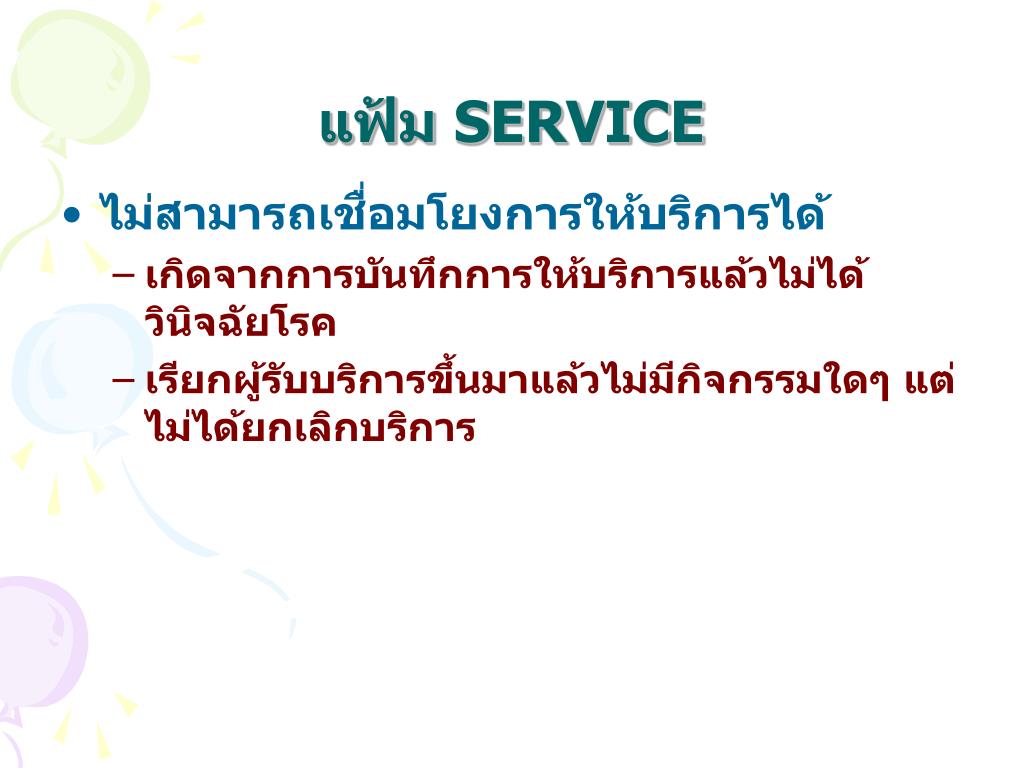 แฟ้ม SERVICE

• ไม่สามารถเชื่อมโยงการให้บริการได้

– เกิดจากการบันทึกการให้บริการแล้วไม่ได้วินิจฉัยโรค

– เรียกผู้รับบริการขึ้นมาแล้วไม่มีกิจกรรมใดๆ แต่ไม่ได้ยกเลิกบริการ